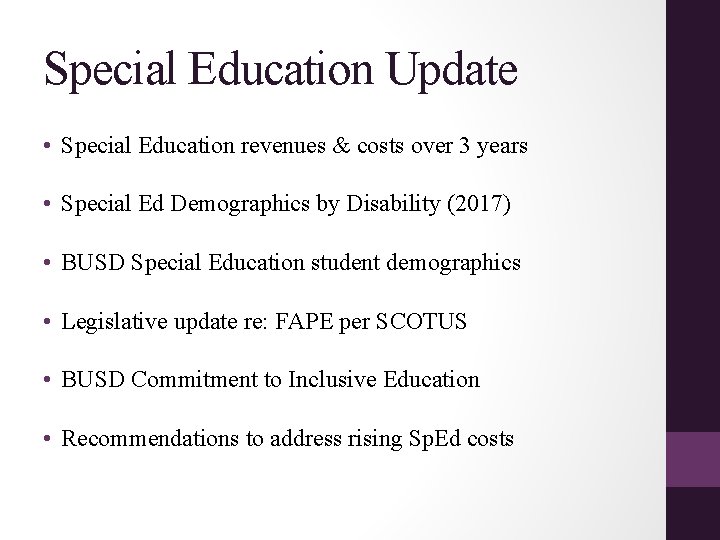 Special Education Update

• Special Education revenues & costs over 3 years

• Special Ed Demographics by Disability (2017)

• BUSD Special Education student demographics

• Legislative update re: FAPE per SCOTUS

• BUSD Commitment to Inclusive Education

• Recommendations to address rising SpEd costs